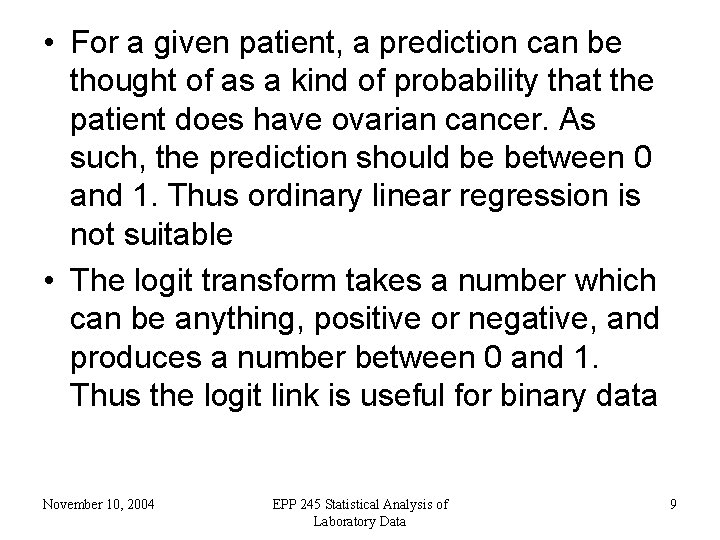 • For a given patient, a prediction can be thought of as a kind of probability that the patient does have ovarian cancer. As such, the prediction should be between 0 and 1. Thus ordinary linear regression is not suitable

• The logit transform takes a number which can be anything, positive or negative, and produces a number between 0 and 1. Thus the logit link is useful for binary data

November 10, 2004

EPP 245 Statistical Analysis of Laboratory Data

9